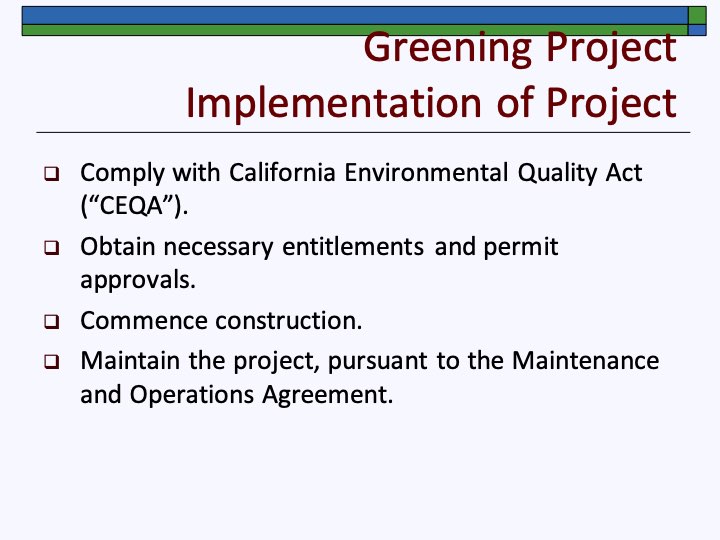 Greening Project
Implementation of Project

❑ Comply with California Environmental Quality Act (“CEQA”).

❑ Obtain necessary entitlements and permit approvals.

❑ Commence construction.

❑ Maintain the project, pursuant to the Maintenance and Operations Agreement.